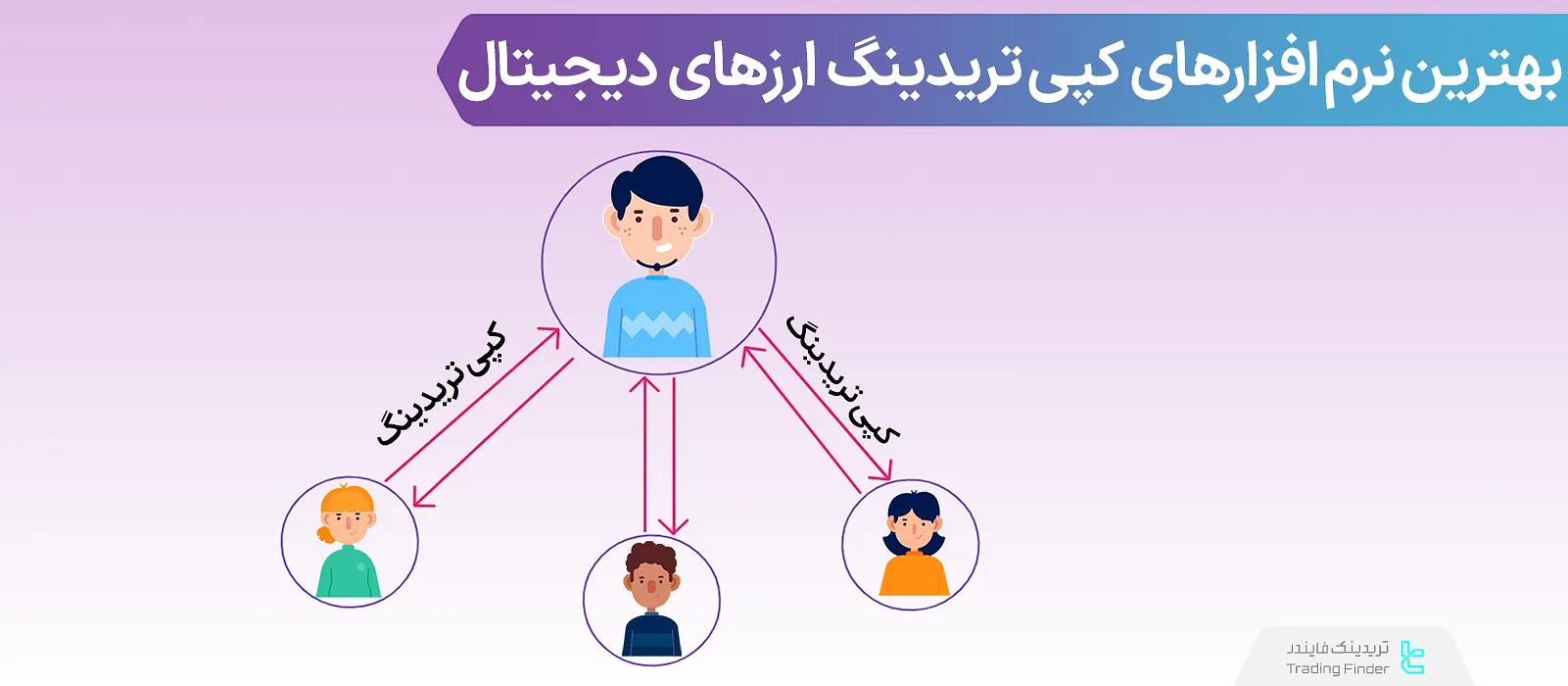 بهترین نرم افزارهای کپی تریدینگ ارزهای دیجیتال

کپی تریدینگ

کپی تریدینگ

تریدینگ فایندر
Trading Finder